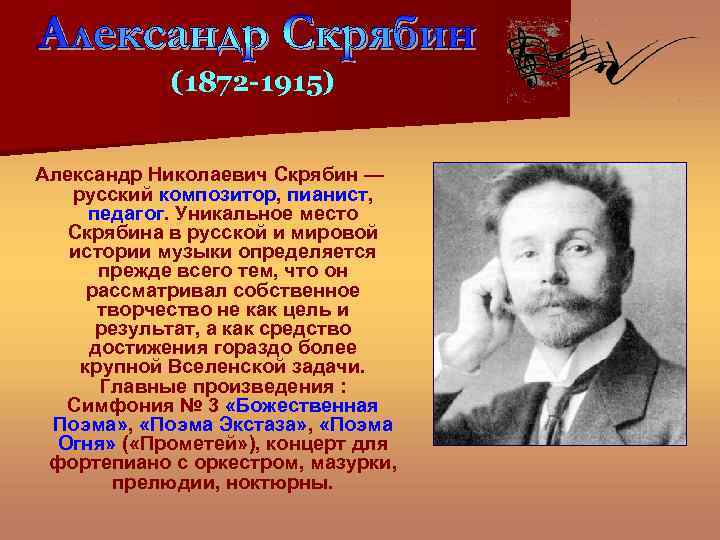 Александр Скрябин
(1872-1915)

Александр Николаевич Скрябин — русский композитор, пианист, педагог. Уникальное место Скрябина в русской и мировой истории музыки определяется прежде всего тем, что он рассматривал собственное творчество не как цель и результат, а как средство достижения гораздо более крупной Вселенской задачи. Главные произведения : Симфония № 3 «Божественная Поэма», «Поэма Экстаза», «Поэма Огня» («Прометей»), концерт для фортепиано с оркестром, мазурки, прелюдии, ноктюрны.